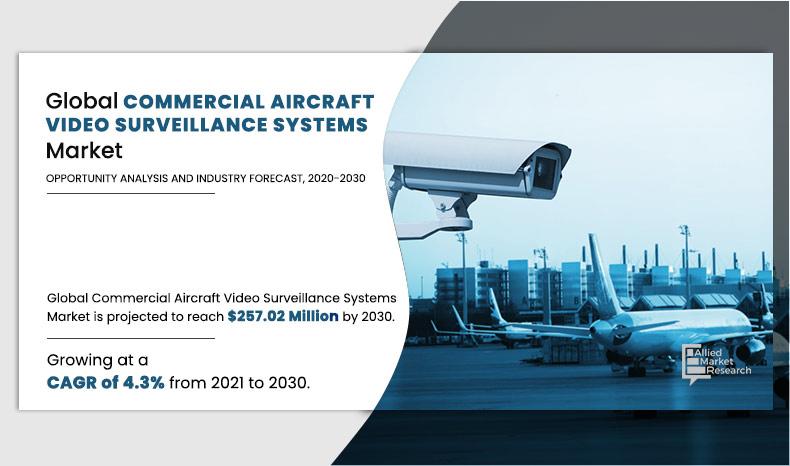 Global COMMERCIAL AIRCRAFT VIDEO SURVEILLANCE SYSTEMS Market

OPPORTUNITY ANALYSIS AND INDUSTRY FORECAST, 2020-2030

Global Commercial Aircraft Video Surveillance Systems Market is projected to reach $257.02 Million by 2030.

Growing at a CAGR of 4.3% from 2021 to 2030.

Allied Market Research